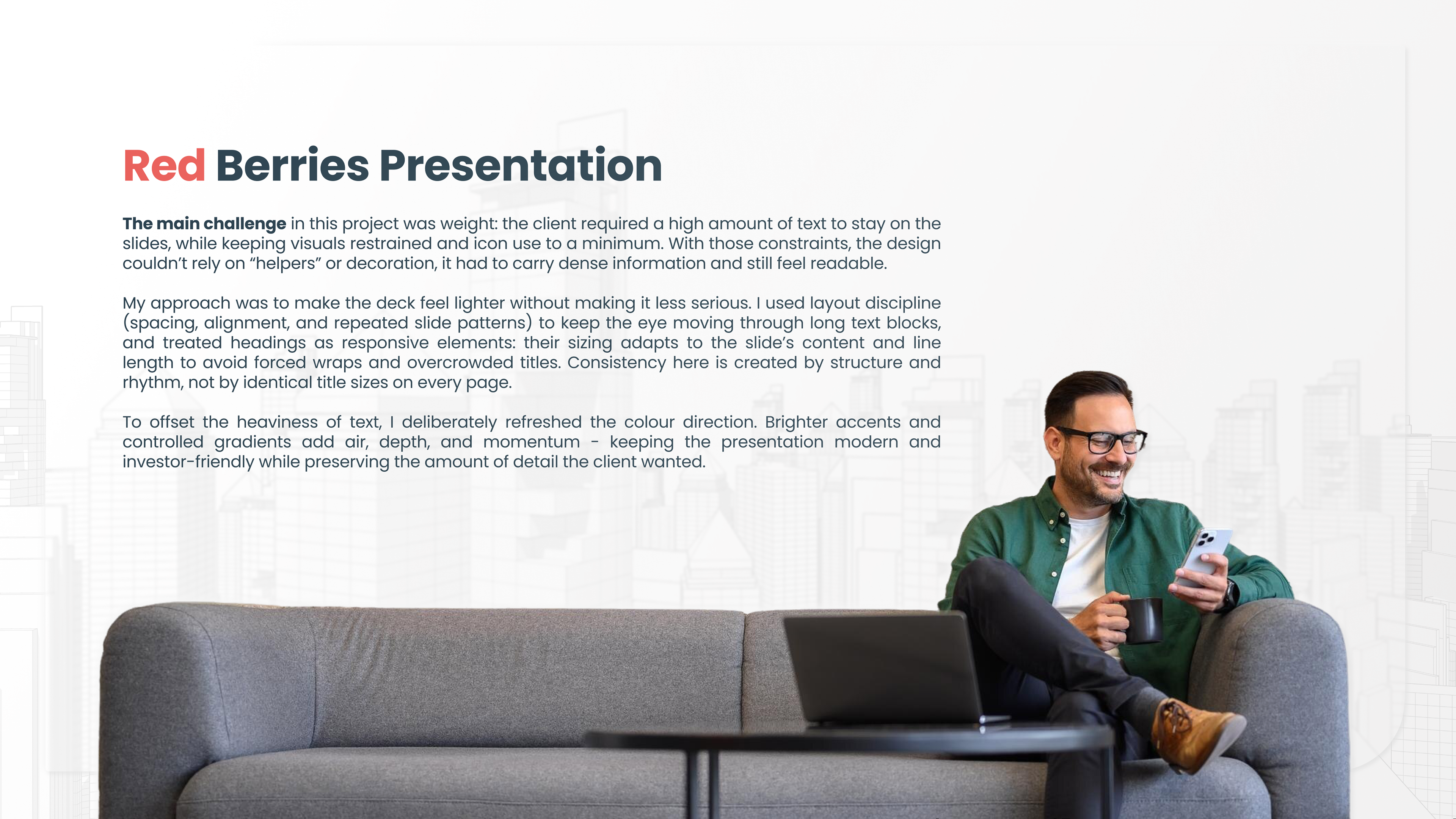 Red Berries Presentation

The main challenge in this project was weight: the client required a high amount of text to stay on the slides, while keeping visuals restrained and icon use to a minimum. With those constraints, the design couldn't rely on "helpers" or decoration, it had to carry dense information and still feel readable.

My approach was to make the deck feel lighter without making it less serious. I used layout discipline (spacing, alignment, and repeated slide patterns) to keep the eye moving through long text blocks, and treated headings as responsive elements: their sizing adapts to the slide's content and line length to avoid forced wraps and overcrowded titles. Consistency here is created by structure and rhythm, not by identical title sizes on every page.

To offset the heaviness of text, I deliberately refreshed the colour direction. Brighter accents and controlled gradients add air, depth, and momentum - keeping the presentation modern and investor-friendly while preserving the amount of detail the client wanted.